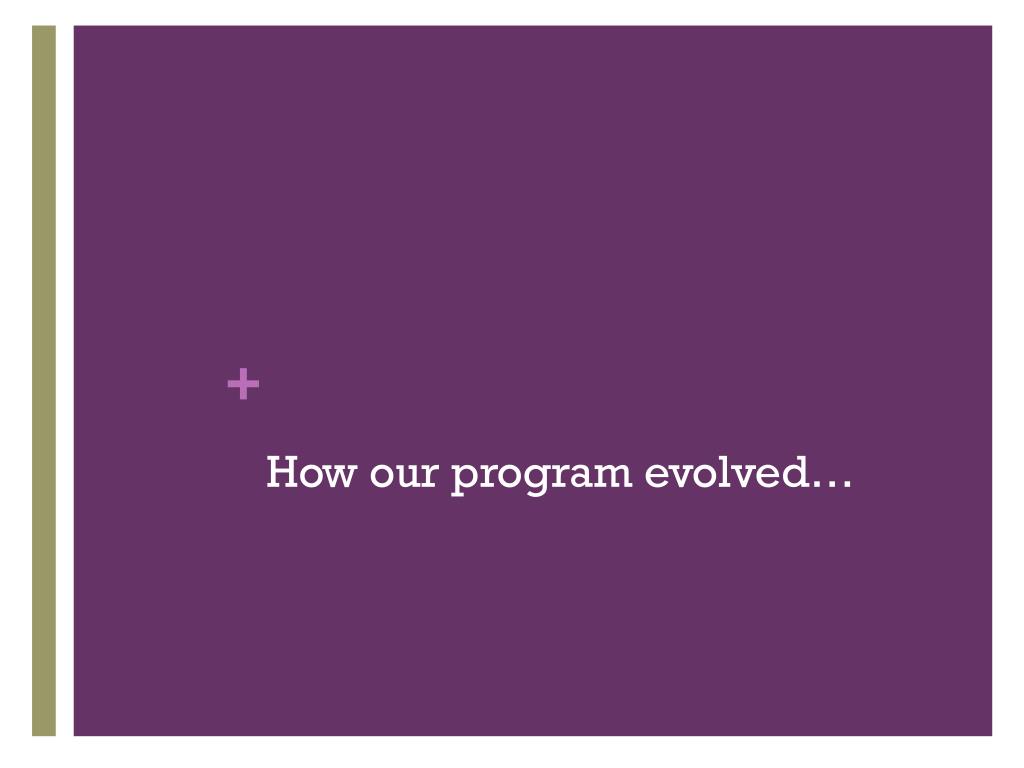 +
How our program evolved…